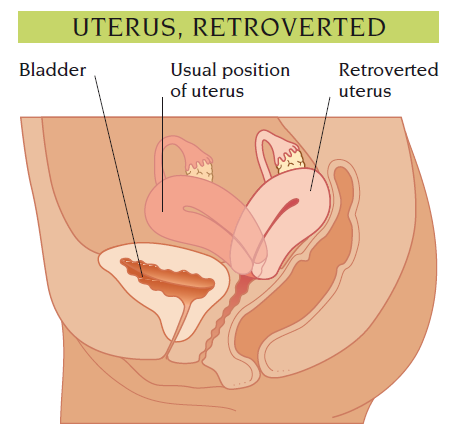 UTERUS, RETROVERTED

Bladder

Usual position of uterus

Retroverted uterus